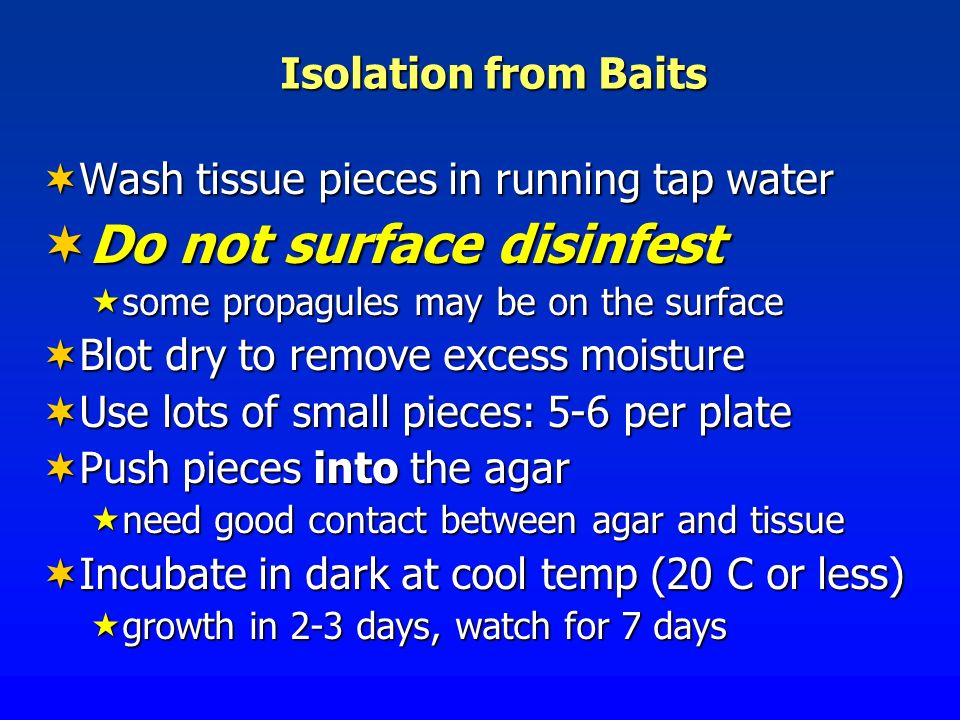 Isolation from Baits

Wash tissue pieces in running tap water

Do not surface disinfest

some propagules may be on the surface

Blot dry to remove excess moisture

Use lots of small pieces: 5-6 per plate

Push pieces into the agar

need good contact between agar and tissue

Incubate in dark at cool temp (20 C or less)

growth in 2-3 days, watch for 7 days